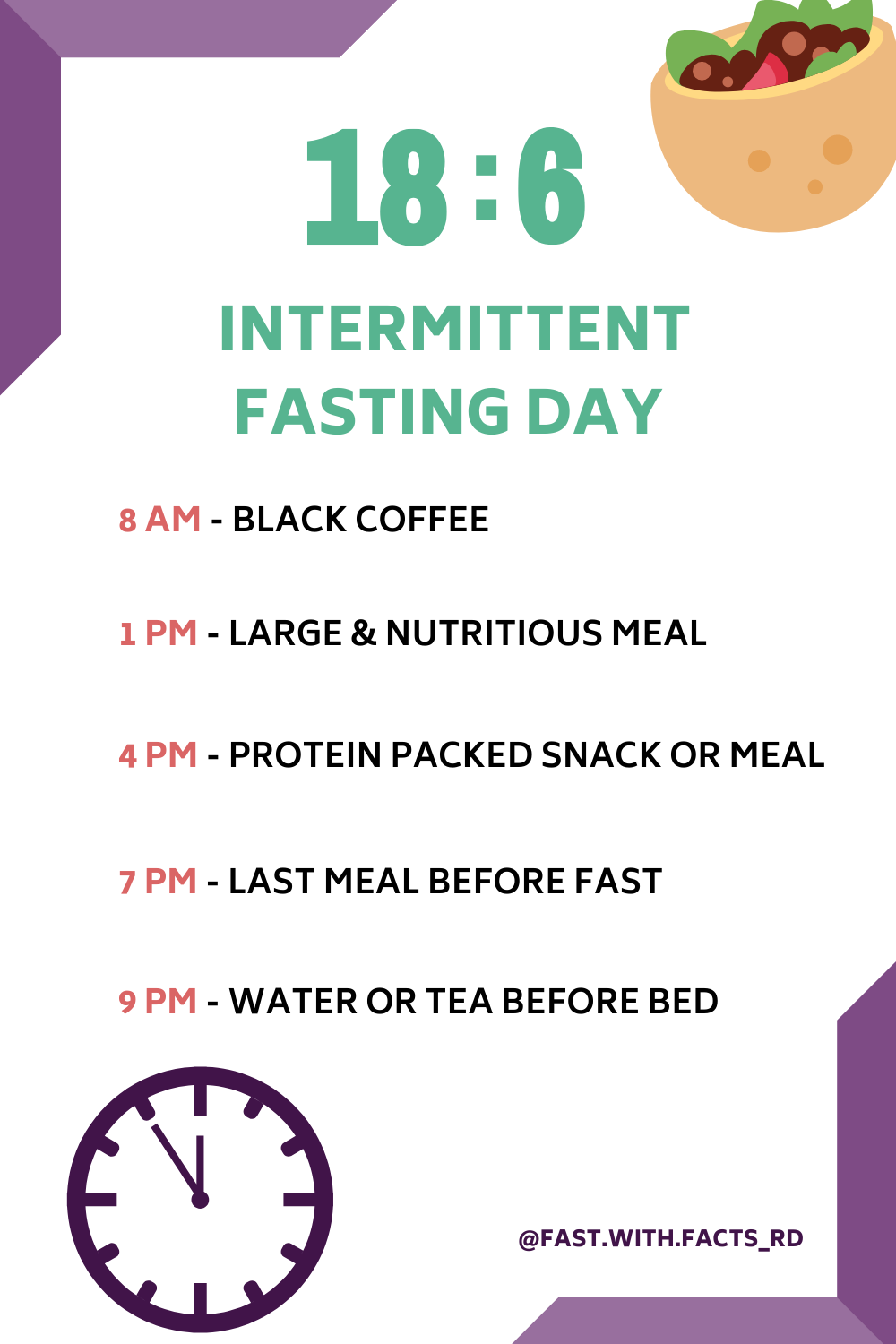 18:6

INTERMITTENT FASTING DAY

8 AM - BLACK COFFEE

1 PM - LARGE & NUTRITIOUS MEAL

4 PM - PROTEIN PACKED SNACK OR MEAL

7 PM - LAST MEAL BEFORE FAST

9 PM - WATER OR TEA BEFORE BED

@FAST.WITH.FACTS_RD